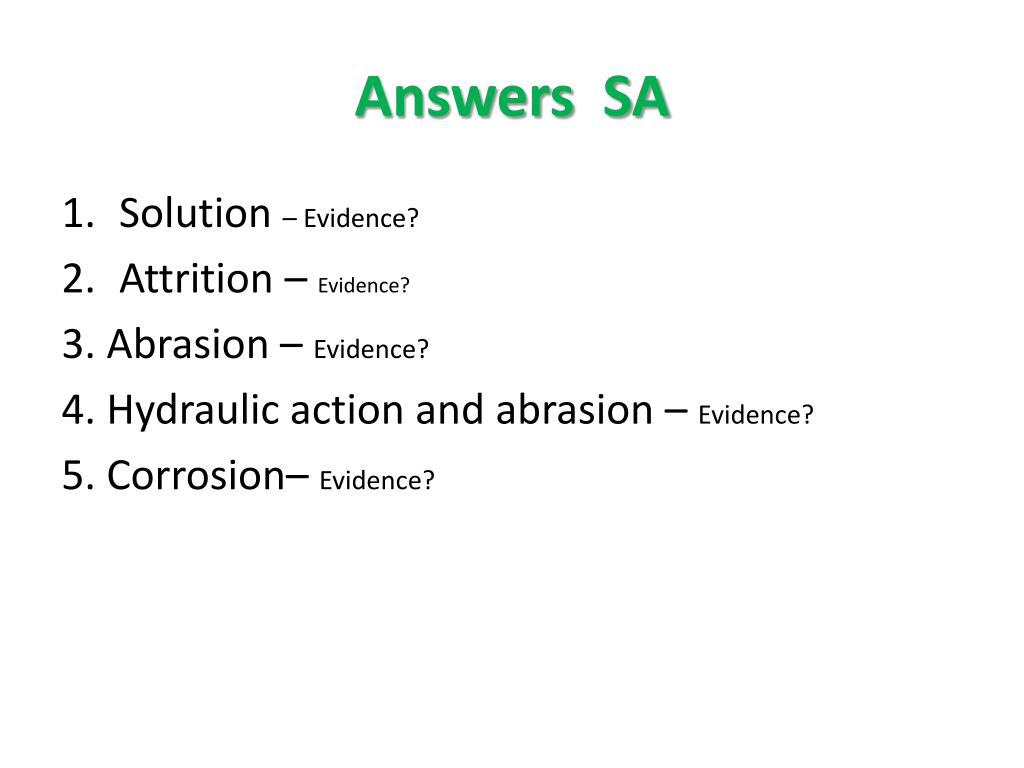 Answers SA

1. Solution – Evidence?
2. Attrition – Evidence?
3. Abrasion – Evidence?
4. Hydraulic action and abrasion – Evidence?
5. Corrosion– Evidence?